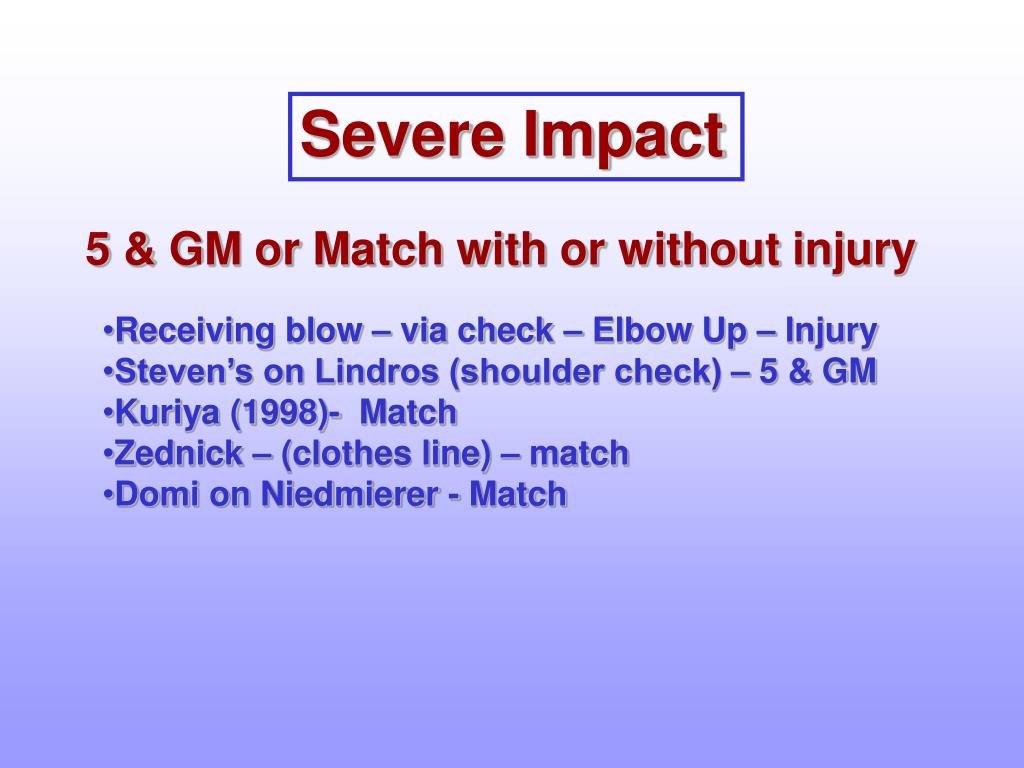 Severe Impact

5 & GM or Match with or without injury

•Receiving blow – via check – Elbow Up – Injury
•Steven’s on Lindros (shoulder check) – 5 & GM
•Kuriya (1998)- Match
•Zednick – (clothes line) – match
•Domi on Niedmierer - Match